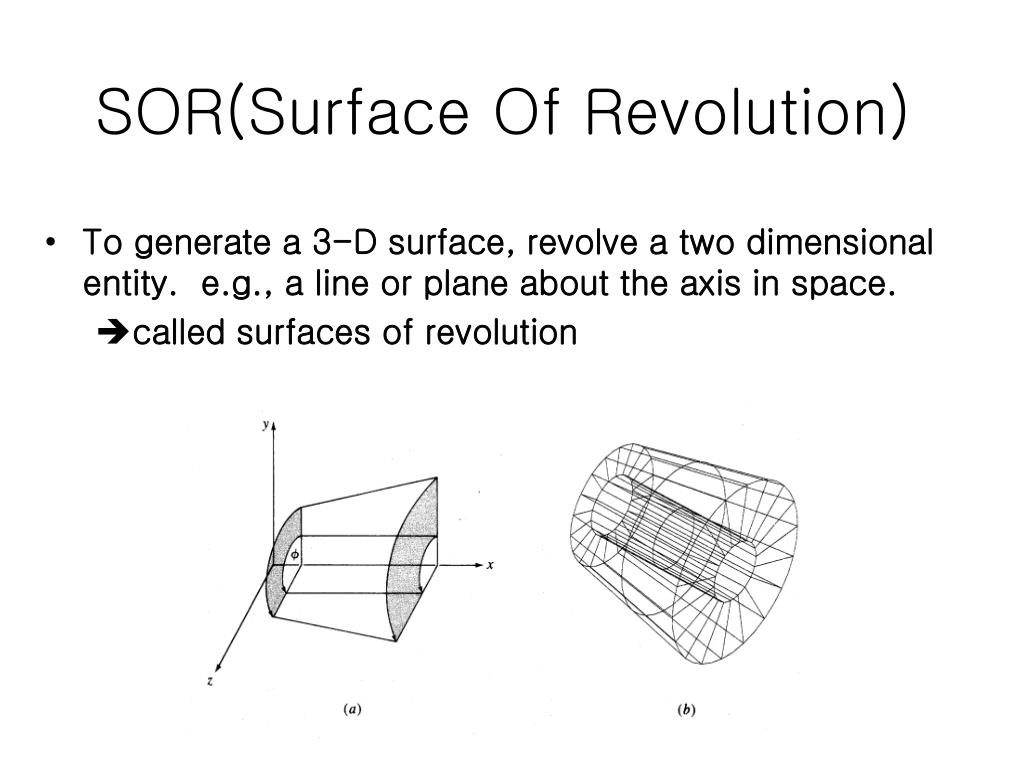 SOR(Surface Of Revolution)

• To generate a 3-D surface, revolve a two dimensional entity. e.g., a line or plane about the axis in space.
➔called surfaces of revolution

y

$\phi$

x

z

(a)

(b)